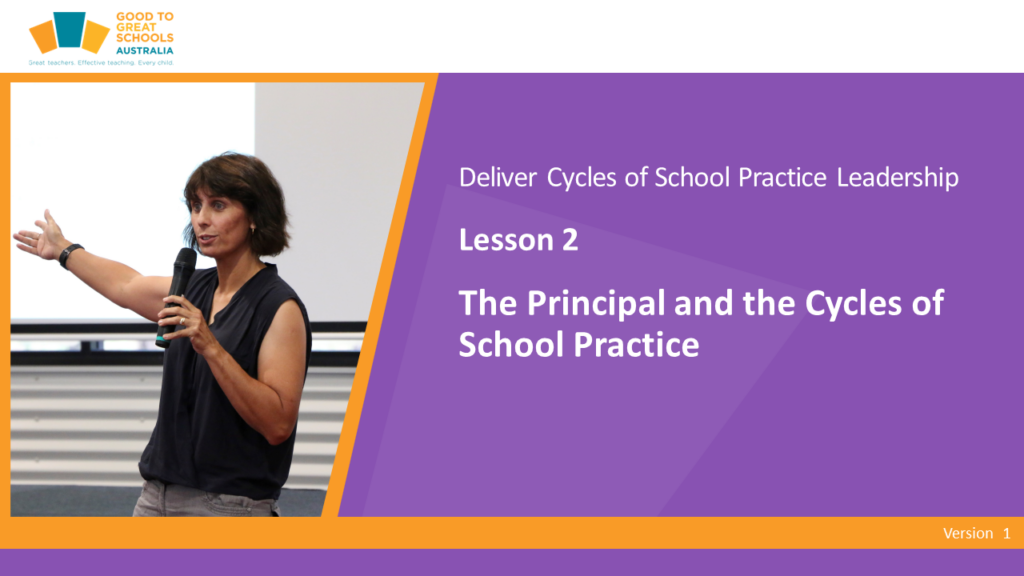 GOOD TO GREAT SCHOOLS AUSTRALIA
Great teachers. Effective teaching. Every child.

Deliver Cycles of School Practice Leadership

Lesson 2

The Principal and the Cycles of School Practice

Version 1